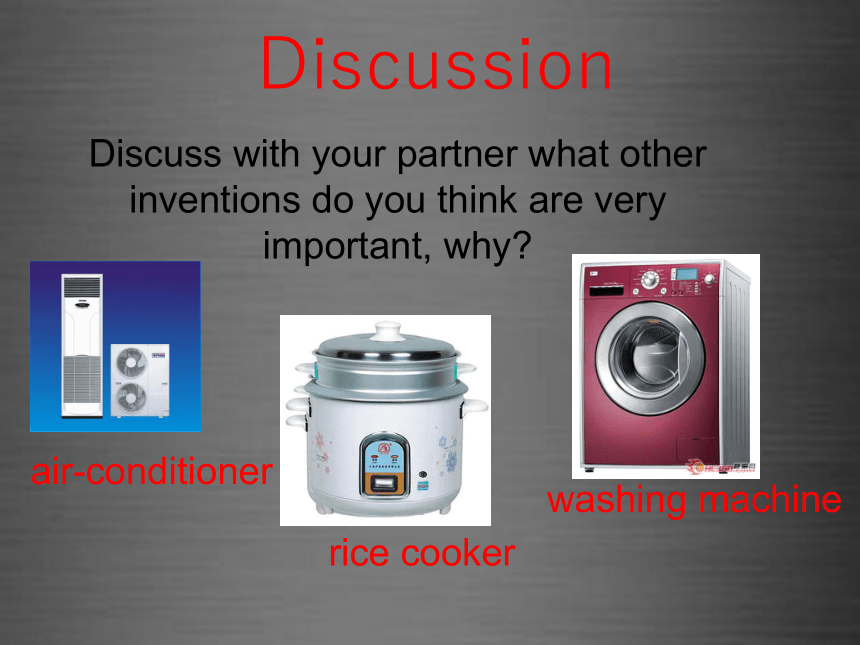 Discussion

Discuss with your partner what other inventions do you think are very important, why?

air-conditioner

rice cooker

washing machine